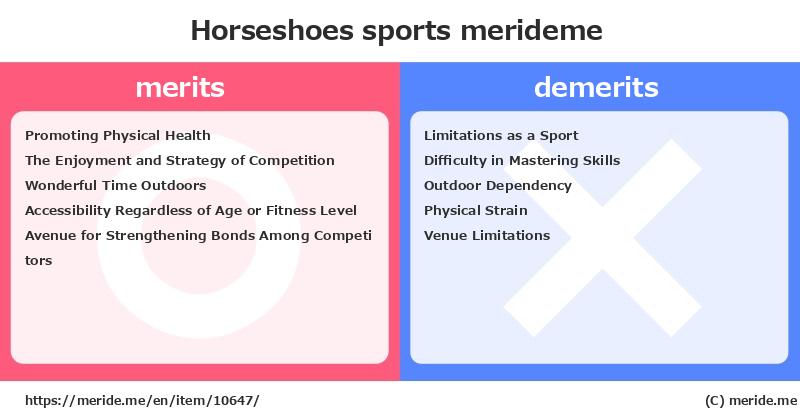 Horseshoes sports merideme

merits

Promoting Physical Health
The Enjoyment and Strategy of Competition
Wonderful Time Outdoors
Accessibility Regardless of Age or Fitness Level
Avenue for Strengthening Bonds Among Competitors

demerits

Limitations as a Sport
Difficulty in Mastering Skills
Outdoor Dependency
Physical Strain
Venue Limitations

https://meride.me/en/item/10647/

(C) meride.me